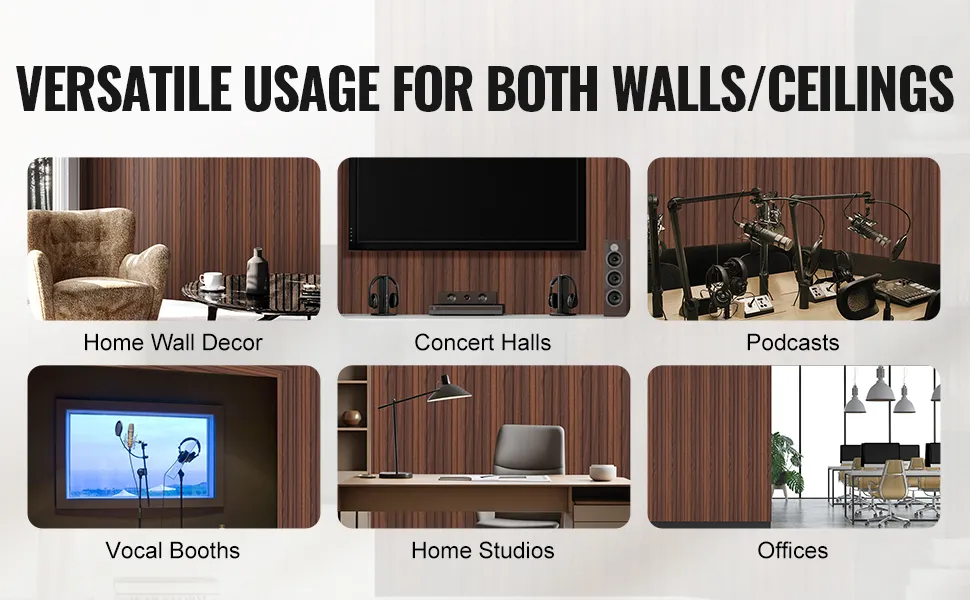 VERSATILE USAGE FOR BOTH WALLS/CEILINGS

Home Wall Decor

Concert Halls

Podcasts

Vocal Booths

Home Studios

Offices